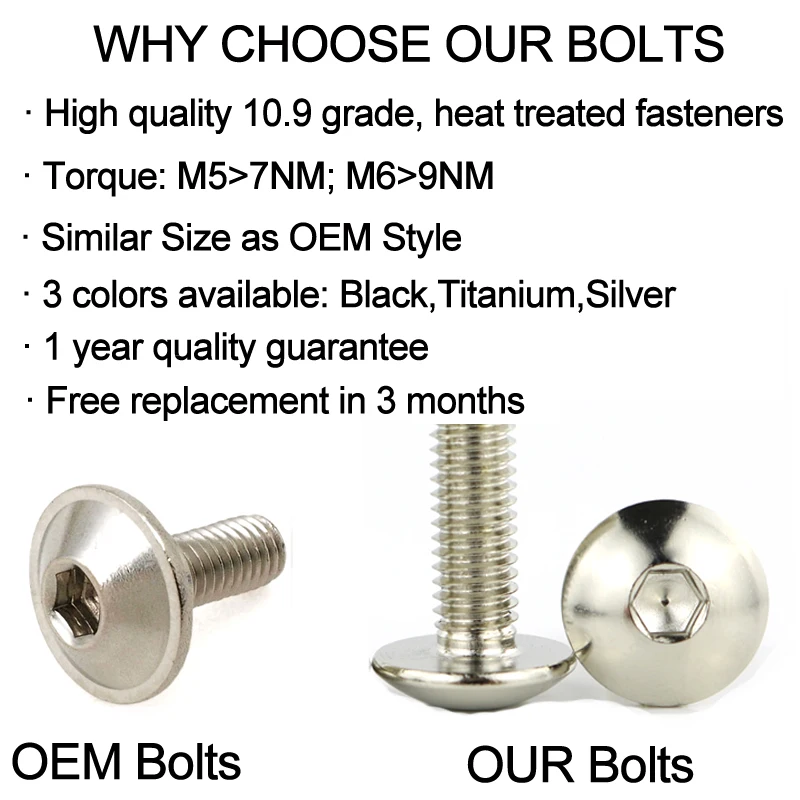 WHY CHOOSE OUR BOLTS

· High quality 10.9 grade, heat treated fasteners

· Torque: M5>7NM; M6>9NM

· Similar Size as OEM Style

· 3 colors available: Black,Titanium,Silver

· 1 year quality guarantee

· Free replacement in 3 months

OEM Bolts

OUR Bolts